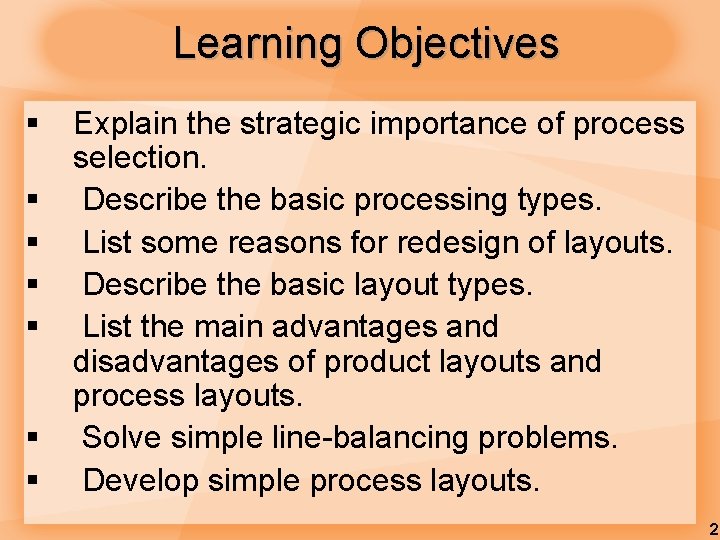 Learning Objectives

▪ Explain the strategic importance of process selection.
▪ Describe the basic processing types.
▪ List some reasons for redesign of layouts.
▪ Describe the basic layout types.
▪ List the main advantages and disadvantages of product layouts and process layouts.
▪ Solve simple line-balancing problems.
▪ Develop simple process layouts.

2